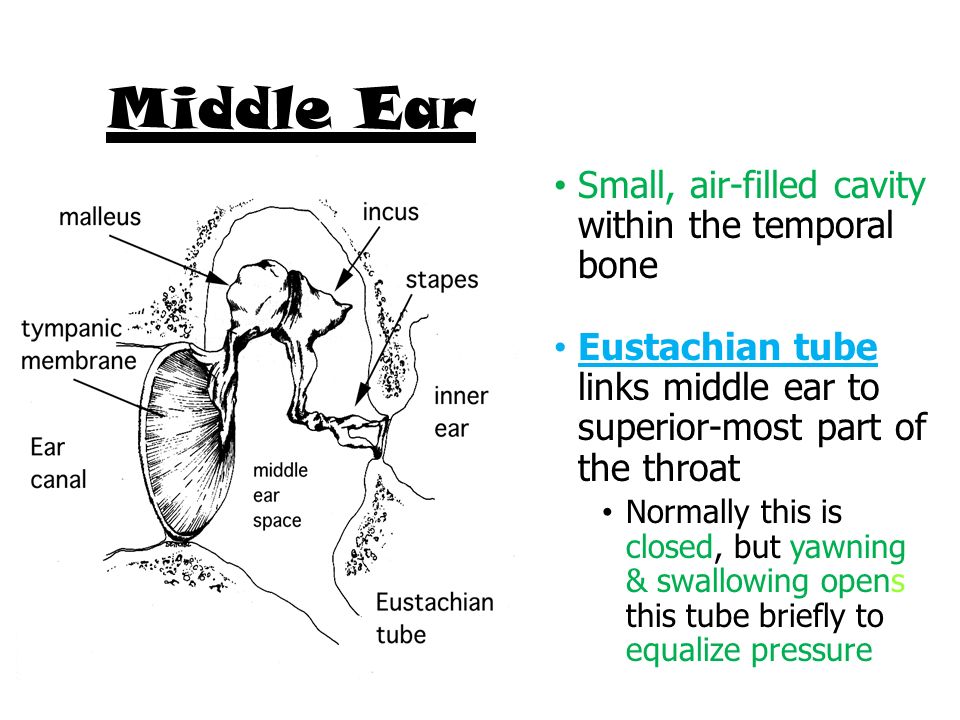 Middle Ear

malleus
incus
stapes
tympanic membrane
inner ear
Ear canal
middle ear space
Eustachian tube

• Small, air-filled cavity within the temporal bone

• Eustachian tube links middle ear to superior-most part of the throat
  • Normally this is closed, but yawning & swallowing opens this tube briefly to equalize pressure